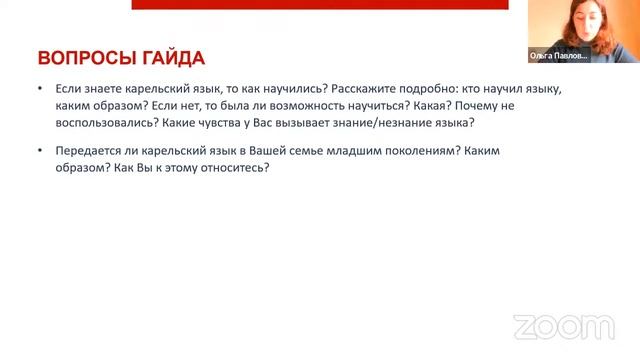 Ольга Павлов...

ВОПРОСЫ ГАЙДА

• Если знаете карельский язык, то как научились? Расскажите подробно: кто научил языку, каким образом? Если нет, то была ли возможность научиться? Какая? Почему не воспользовались? Какие чувства у Вас вызывает знание/незнание языка?

• Передается ли карельский язык в Вашей семье младшим поколениям? Каким образом? Как Вы к этому относитесь?

zoom